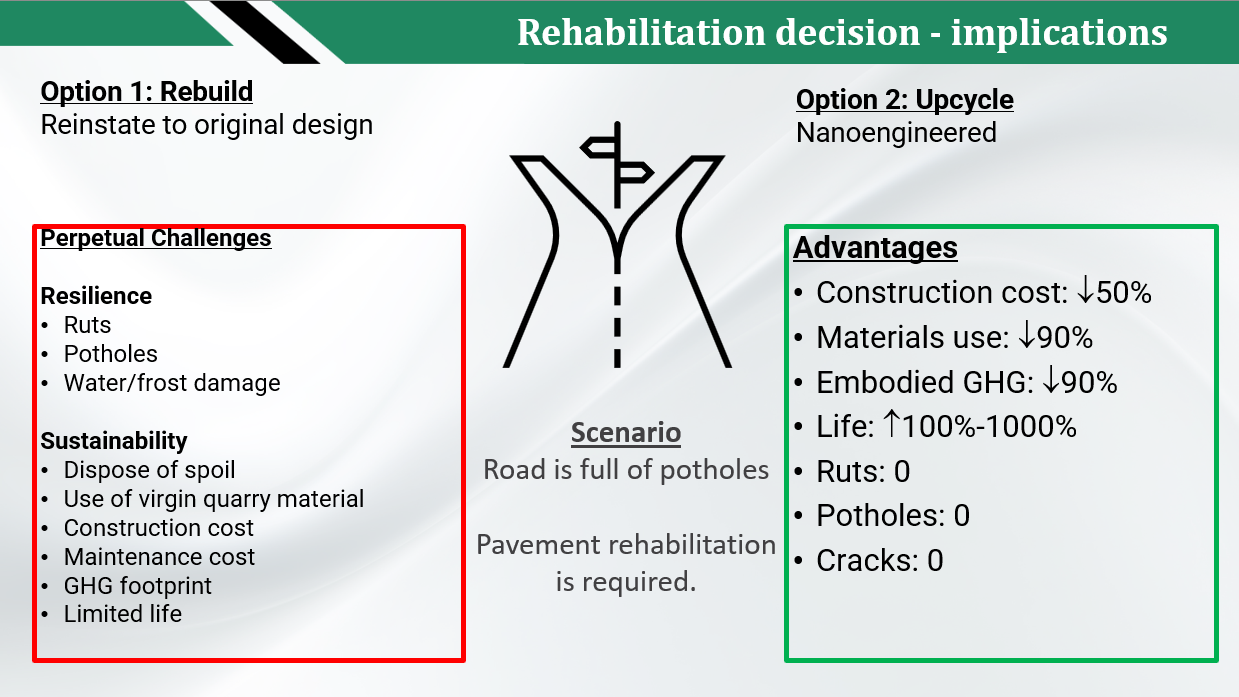 Rehabilitation decision - implications

Option 1: Rebuild
Reinstate to original design

Perpetual Challenges

Resilience
• Ruts
• Potholes
• Water/frost damage

Sustainability
• Dispose of spoil
• Use of virgin quarry material
• Construction cost
• Maintenance cost
• GHG footprint
• Limited life

Scenario
Road is full of potholes

Pavement rehabilitation is required.

Option 2: Upcycle
Nanoengineered

Advantages
• Construction cost: ↓50%
• Materials use: ↓90%
• Embodied GHG: ↓90%
• Life: ↑100%-1000%
• Ruts: 0
• Potholes: 0
• Cracks: 0